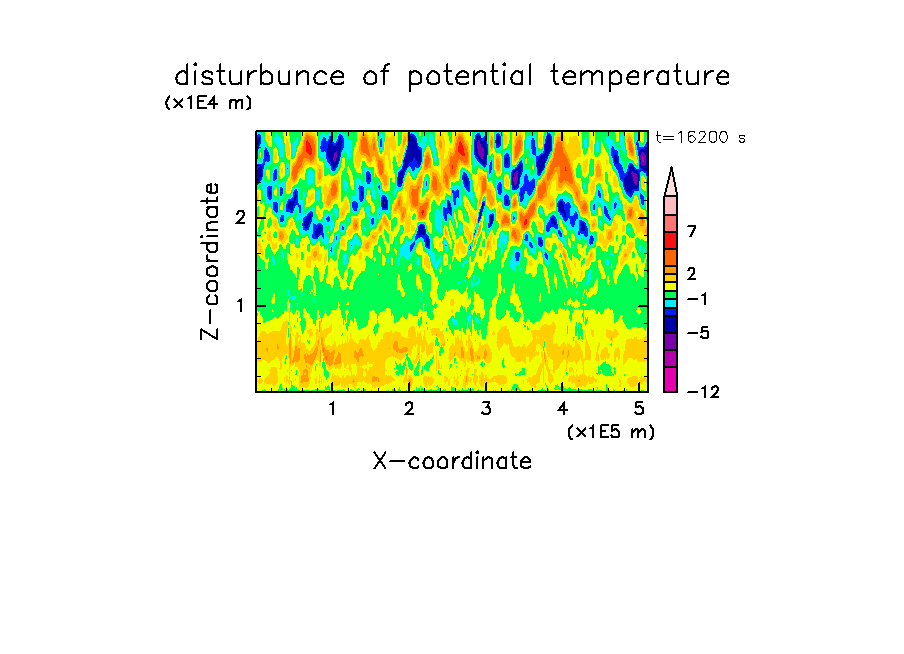 disturbunce of potential temperature

(x1E4 m)

t=16200 s

Z-coordinate

2

1

7

2

−1

−5

−12

1 2 3 4 5

(x1E5 m)

X-coordinate